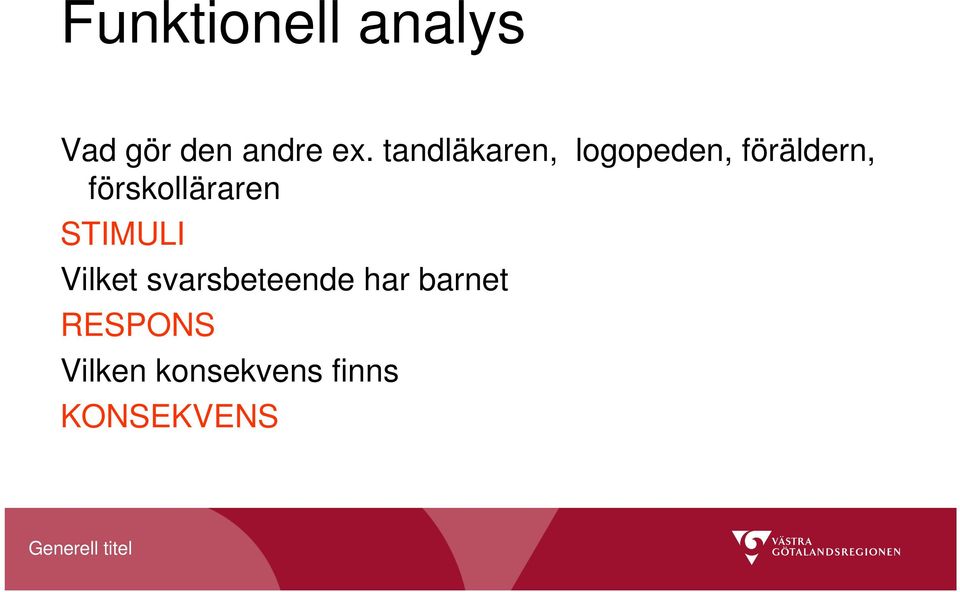 Funktionell analys

Vad gör den andre ex. tandläkaren, logopeden, föräldern, förskolläraren

STIMULI

Vilket svarsbeteende har barnet

RESPONS

Vilken konsekvens finns

KONSEKVENS

Generell titel

VÄSTRA GÖTALANDSREGIONEN